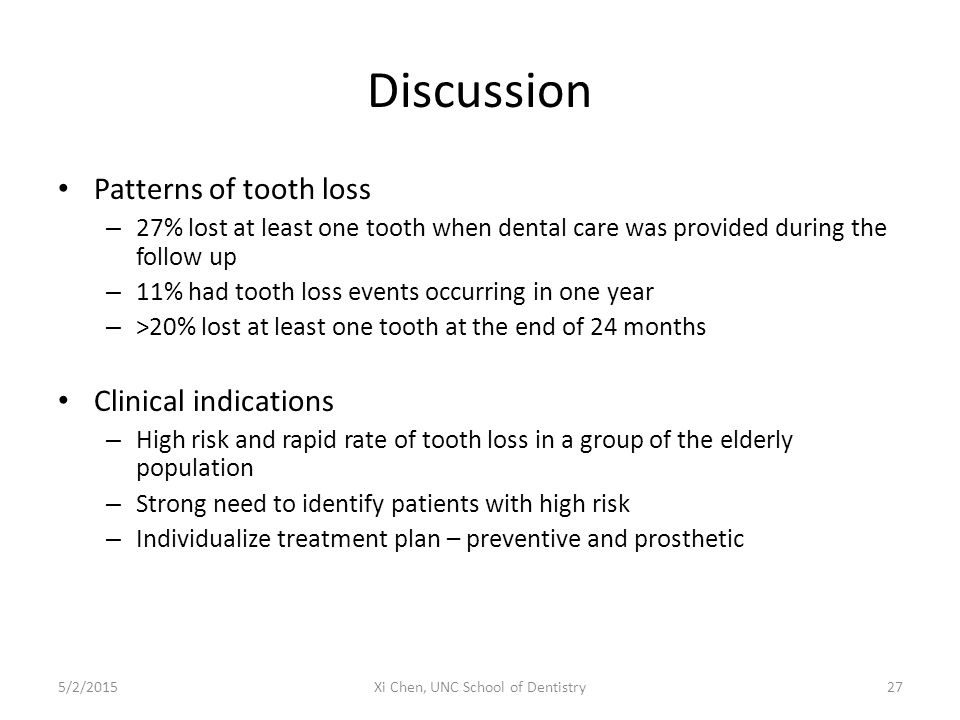 Discussion

• Patterns of tooth loss
– 27% lost at least one tooth when dental care was provided during the follow up
– 11% had tooth loss events occurring in one year
– >20% lost at least one tooth at the end of 24 months

• Clinical indications
– High risk and rapid rate of tooth loss in a group of the elderly population
– Strong need to identify patients with high risk
– Individualize treatment plan – preventive and prosthetic

5/2/2015
Xi Chen, UNC School of Dentistry
27